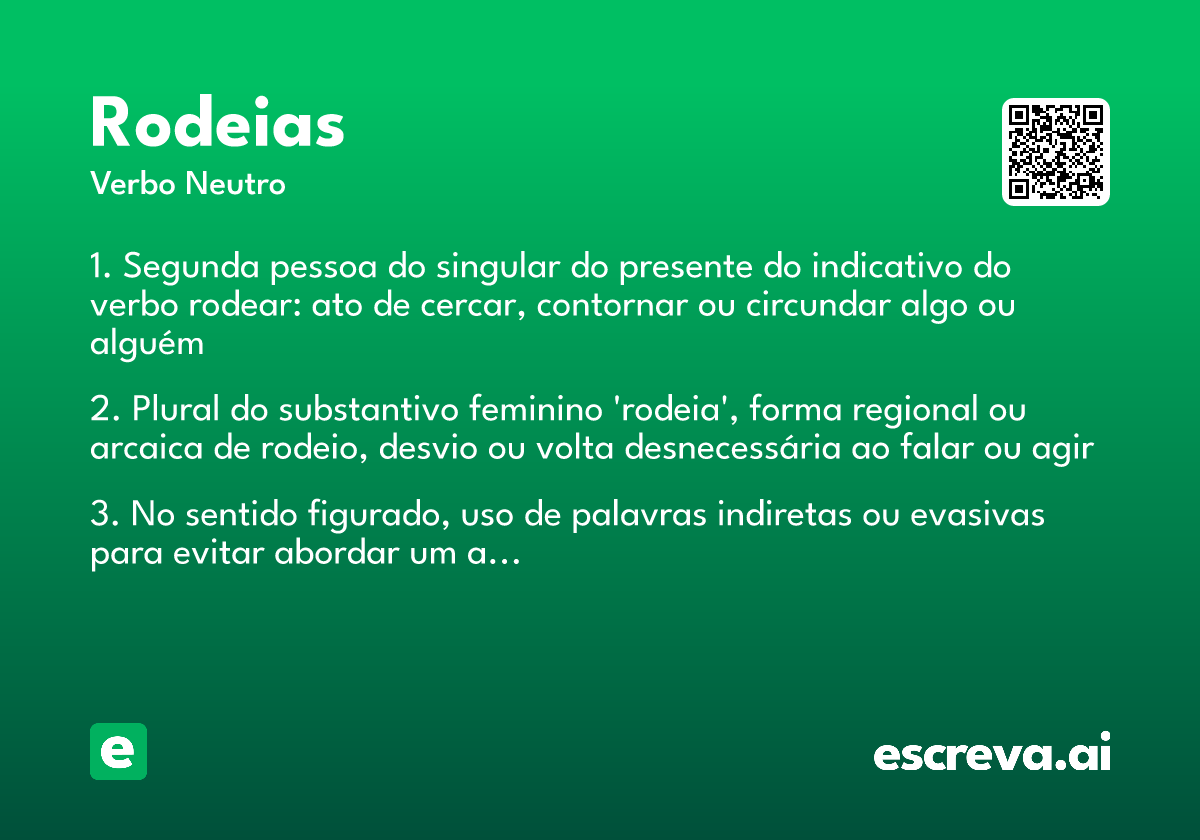 Rodeias

Verbo Neutro

1. Segunda pessoa do singular do presente do indicativo do verbo rodear: ato de cercar, contornar ou circundar algo ou alguém

2. Plural do substantivo feminino 'rodeia', forma regional ou arcaica de rodeio, desvio ou volta desnecessária ao falar ou agir

3. No sentido figurado, uso de palavras indiretas ou evasivas para evitar abordar um a...

e

escreva.ai